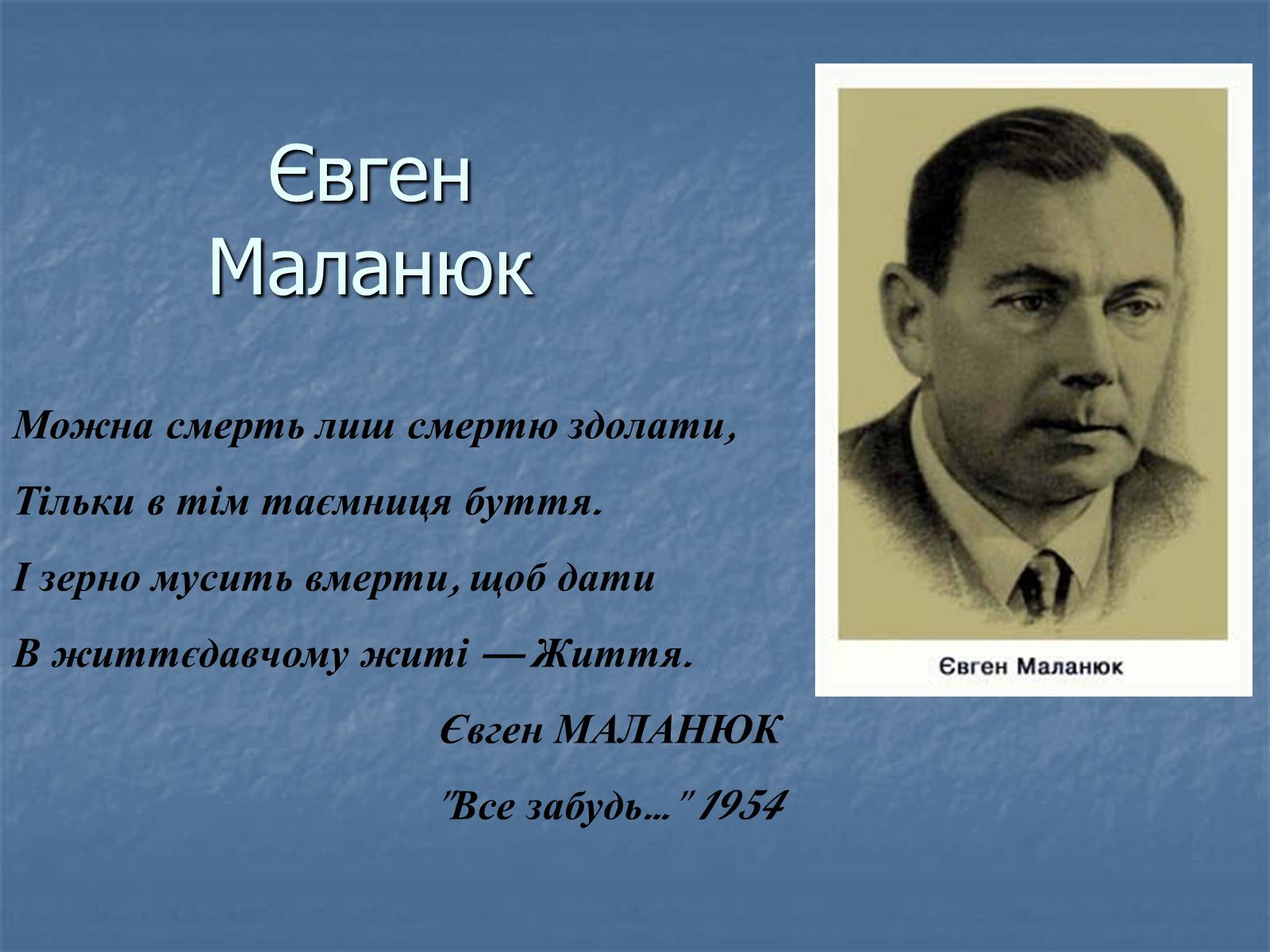 Євген Маланюк

Можна смерть лиш смертю здолати,
Тільки в тім таємниця буття.
І зерно мусить вмерти, щоб дати
В життєдавчому житі — Життя.

Євген МАЛАНЮК
"Все забудь..." 1954

Євген Маланюк